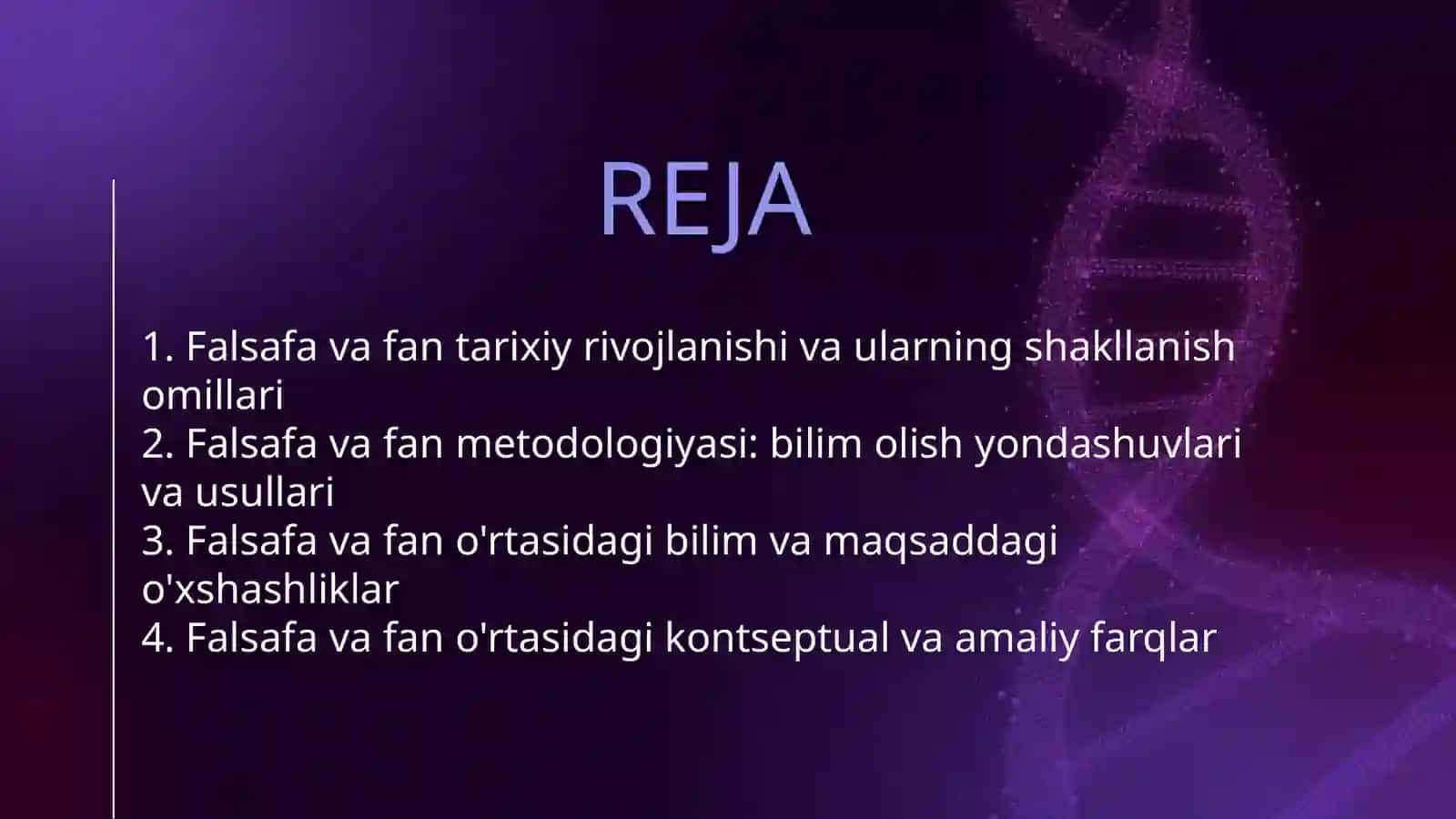 REJA

1. Falsafa va fan tarixiy rivojlanishi va ularning shakllanish omillari
2. Falsafa va fan metodologiyasi: bilim olish yondashuvlari va usullari
3. Falsafa va fan o'rtasidagi bilim va maqsaddagi o'xshashliklar
4. Falsafa va fan o'rtasidagi kontseptual va amaliy farqlar